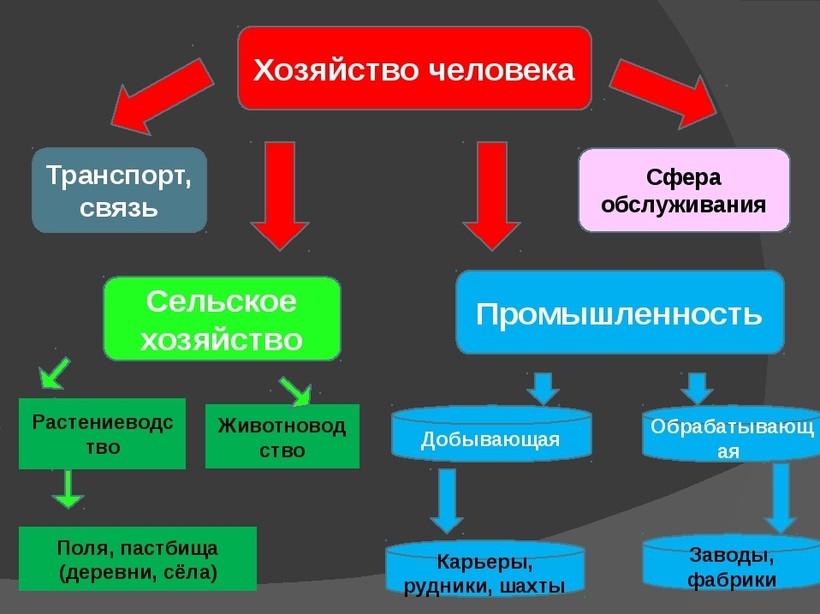 Хозяйство человека

Транспорт, связь

Сфера обслуживания

Сельское хозяйство

Промышленность

Растениеводство

Животноводство

Добывающая

Обрабатывающая

Поля, пастбища (деревни, сёла)

Карьеры, рудники, шахты

Заводы, фабрики